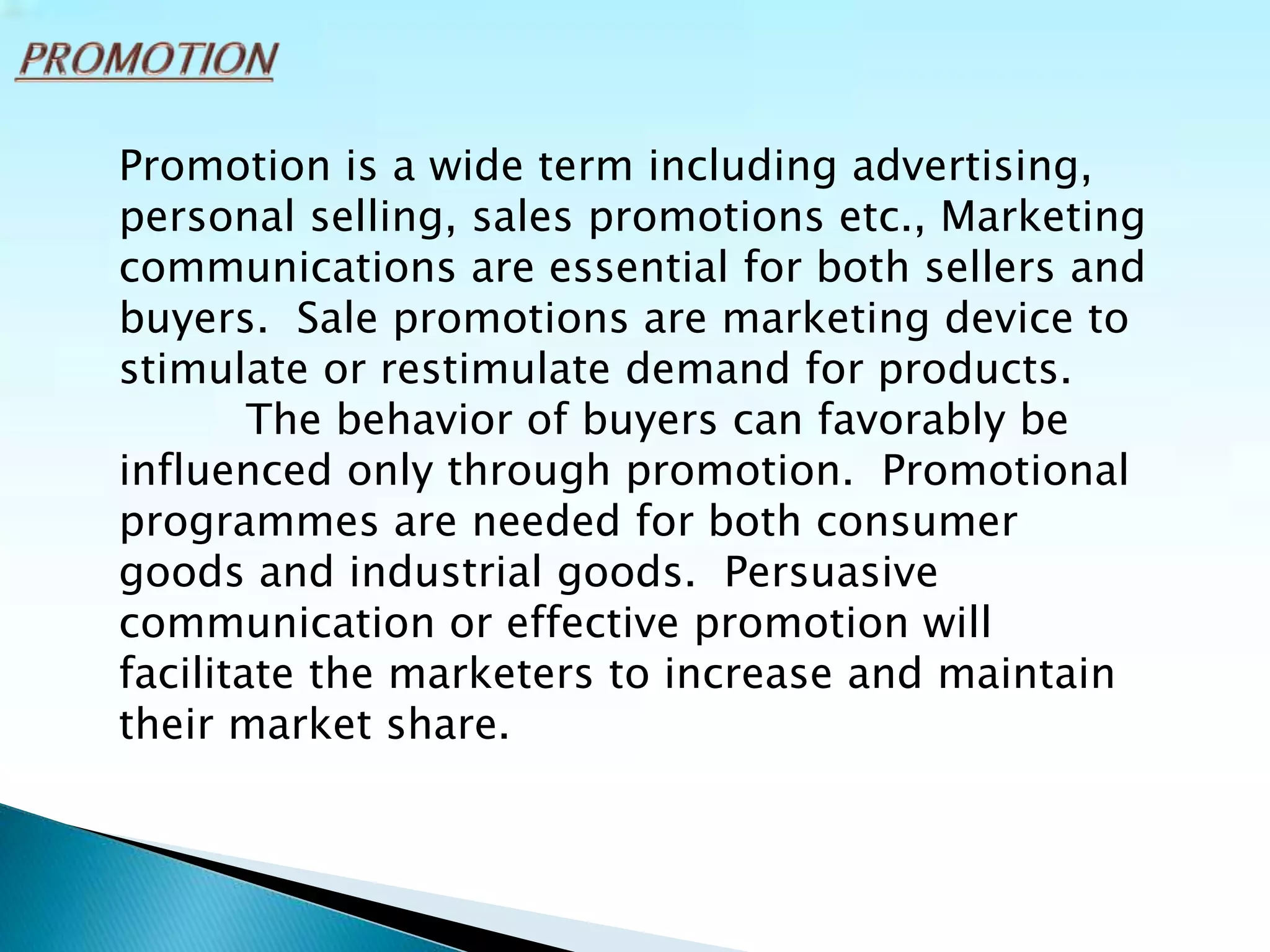 PROMOTION

Promotion is a wide term including advertising, personal selling, sales promotions etc., Marketing communications are essential for both sellers and buyers. Sale promotions are marketing device to stimulate or restimulate demand for products.

The behavior of buyers can favorably be influenced only through promotion. Promotional programmes are needed for both consumer goods and industrial goods. Persuasive communication or effective promotion will facilitate the marketers to increase and maintain their market share.